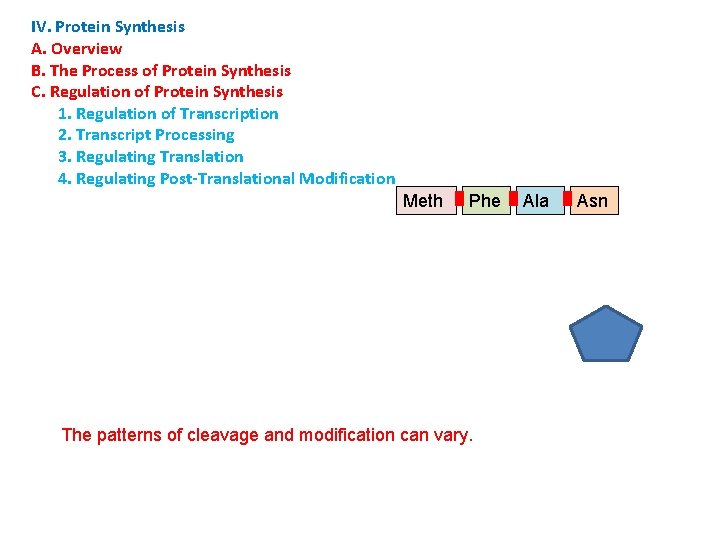 IV. Protein Synthesis
A. Overview
B. The Process of Protein Synthesis
C. Regulation of Protein Synthesis
1. Regulation of Transcription
2. Transcript Processing
3. Regulating Translation
4. Regulating Post-Translational Modification

Meth Phe Ala Asn

The patterns of cleavage and modification can vary.